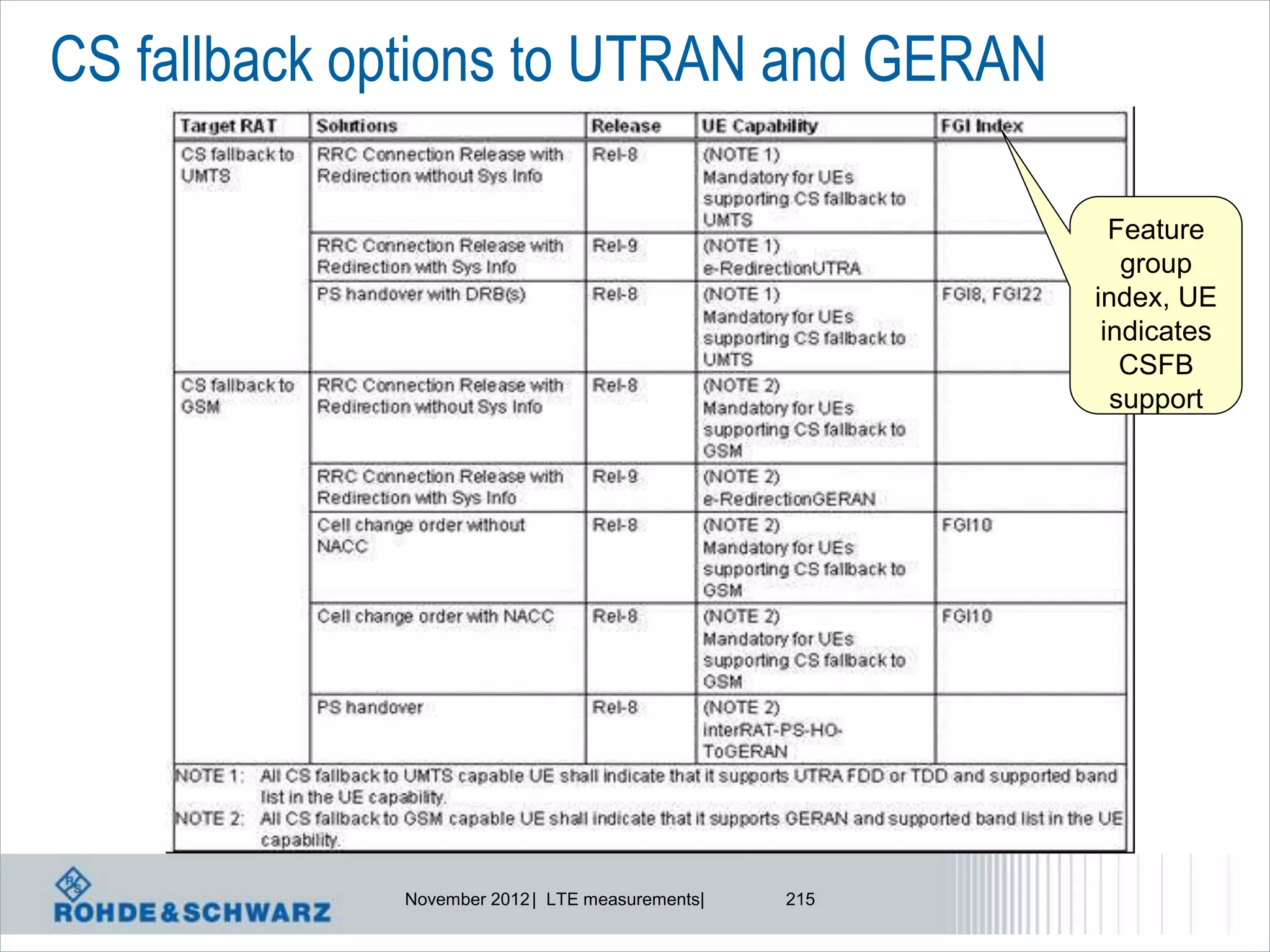 CS fallback options to UTRAN and GERAN

| Target RAT | Solutions | Release | UE Capability | FGI Index |
|---|---|---|---|---|
| CS fallback to UMTS | RRC Connection Release with Redirection without Sys Info | Rel-8 | (NOTE 1) Mandatory for UEs supporting CS fallback to UMTS | |
| | RRC Connection Release with Redirection with Sys Info | Rel-9 | (NOTE 1) e-RedirectionUTRA | |
| | PS handover with DRB(s) | Rel-8 | (NOTE 1) Mandatory for UEs supporting CS fallback to UMTS | FGI8, FGI22 |
| CS fallback to GSM | RRC Connection Release with Redirection without Sys Info | Rel-8 | (NOTE 2) Mandatory for UEs supporting CS fallback to GSM | |
| | RRC Connection Release with Redirection with Sys Info | Rel-9 | (NOTE 2) e-RedirectionGERAN | |
| | Cell change order without NACC | Rel-8 | (NOTE 2) Mandatory for UEs supporting CS fallback to GSM | FGI10 |
| | Cell change order with NACC | Rel-8 | (NOTE 2) Mandatory for UEs supporting CS fallback to GSM | FGI10 |
| | PS handover | Rel-8 | (NOTE 2) interRAT-PS-HO-ToGERAN | |

NOTE 1: All CS fallback to UMTS capable UE shall indicate that it supports UTRA FDD or TDD and supported band list in the UE capability.
NOTE 2: All CS fallback to GSM capable UE shall indicate that it supports GERAN and supported band list in the UE capability.

Feature group index, UE indicates CSFB support

ROHDE&SCHWARZ

November 2012 | LTE measurements| 215